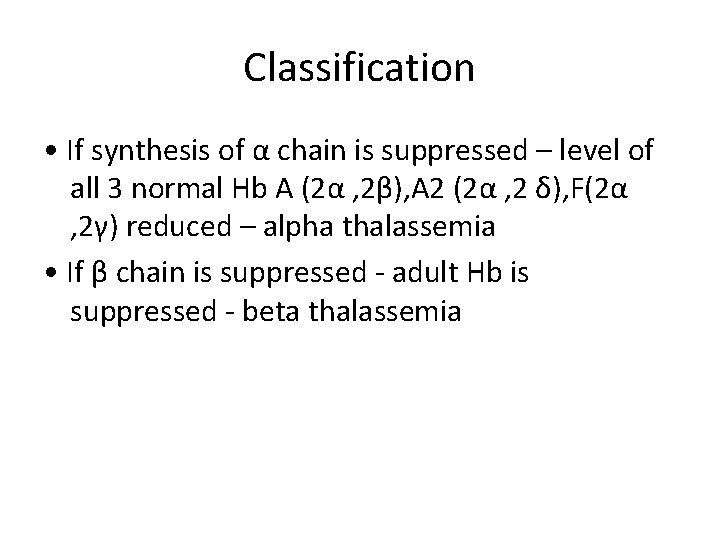 Classification

• If synthesis of α chain is suppressed – level of all 3 normal Hb A (2α ,2β),A2 (2α ,2 δ),F(2α ,2γ) reduced – alpha thalassemia

• If β chain is suppressed - adult Hb is suppressed - beta thalassemia